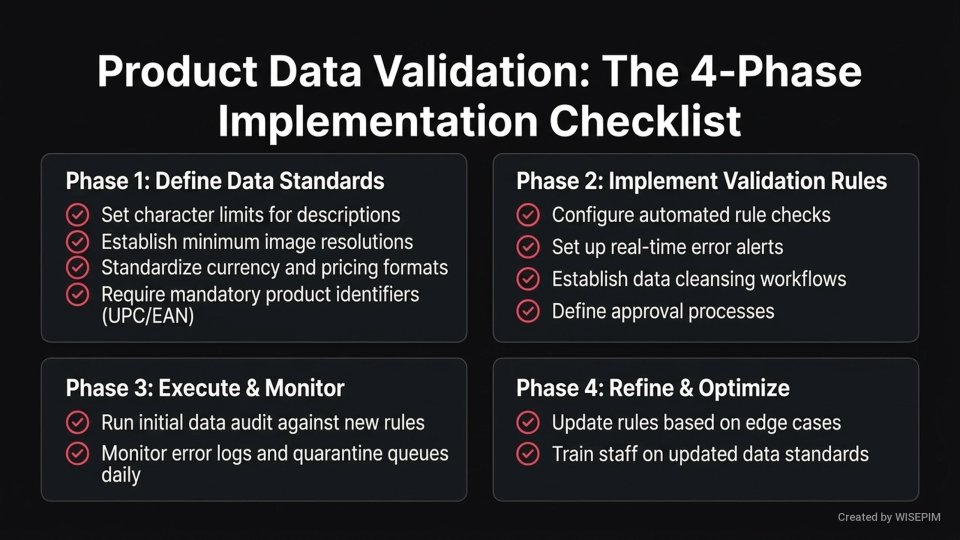 Product Data Validation: The 4-Phase Implementation Checklist

Phase 1: Define Data Standards
Set character limits for descriptions
Establish minimum image resolutions
Standardize currency and pricing formats
Require mandatory product identifiers (UPC/EAN)

Phase 2: Implement Validation Rules
Configure automated rule checks
Set up real-time error alerts
Establish data cleansing workflows
Define approval processes

Phase 3: Execute & Monitor
Run initial data audit against new rules
Monitor error logs and quarantine queues daily

Phase 4: Refine & Optimize
Update rules based on edge cases
Train staff on updated data standards

Created by WISEPIM